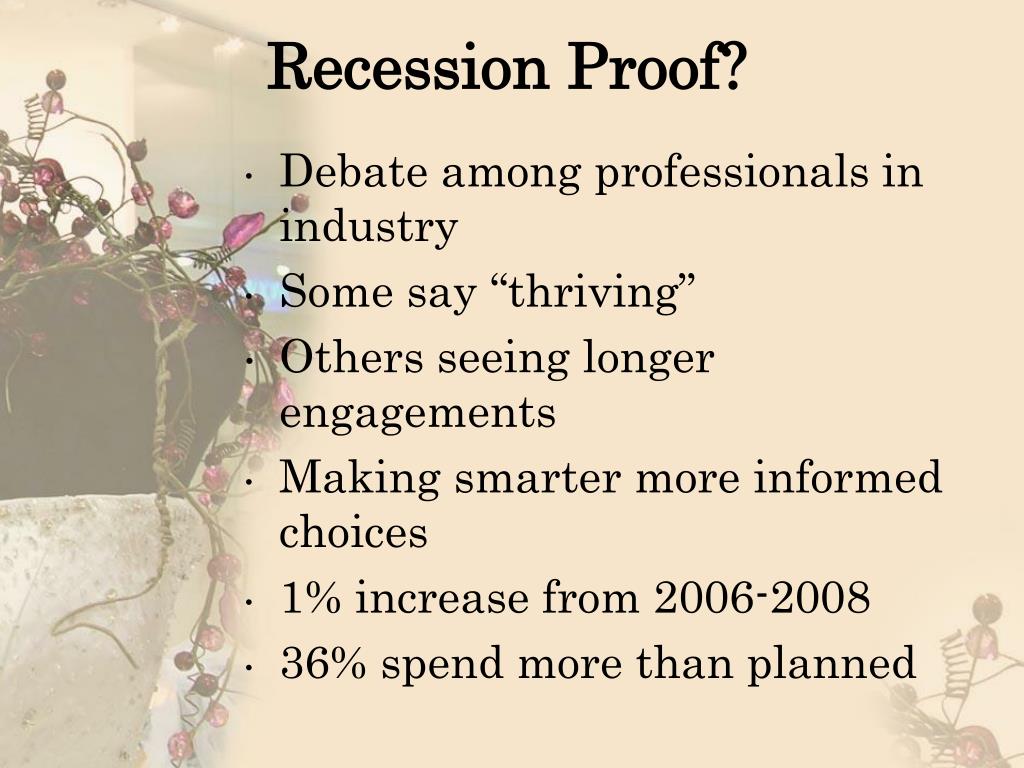 Recession Proof?

• Debate among professionals in industry
• Some say “thriving”
• Others seeing longer engagements
• Making smarter more informed choices
• 1% increase from 2006-2008
• 36% spend more than planned